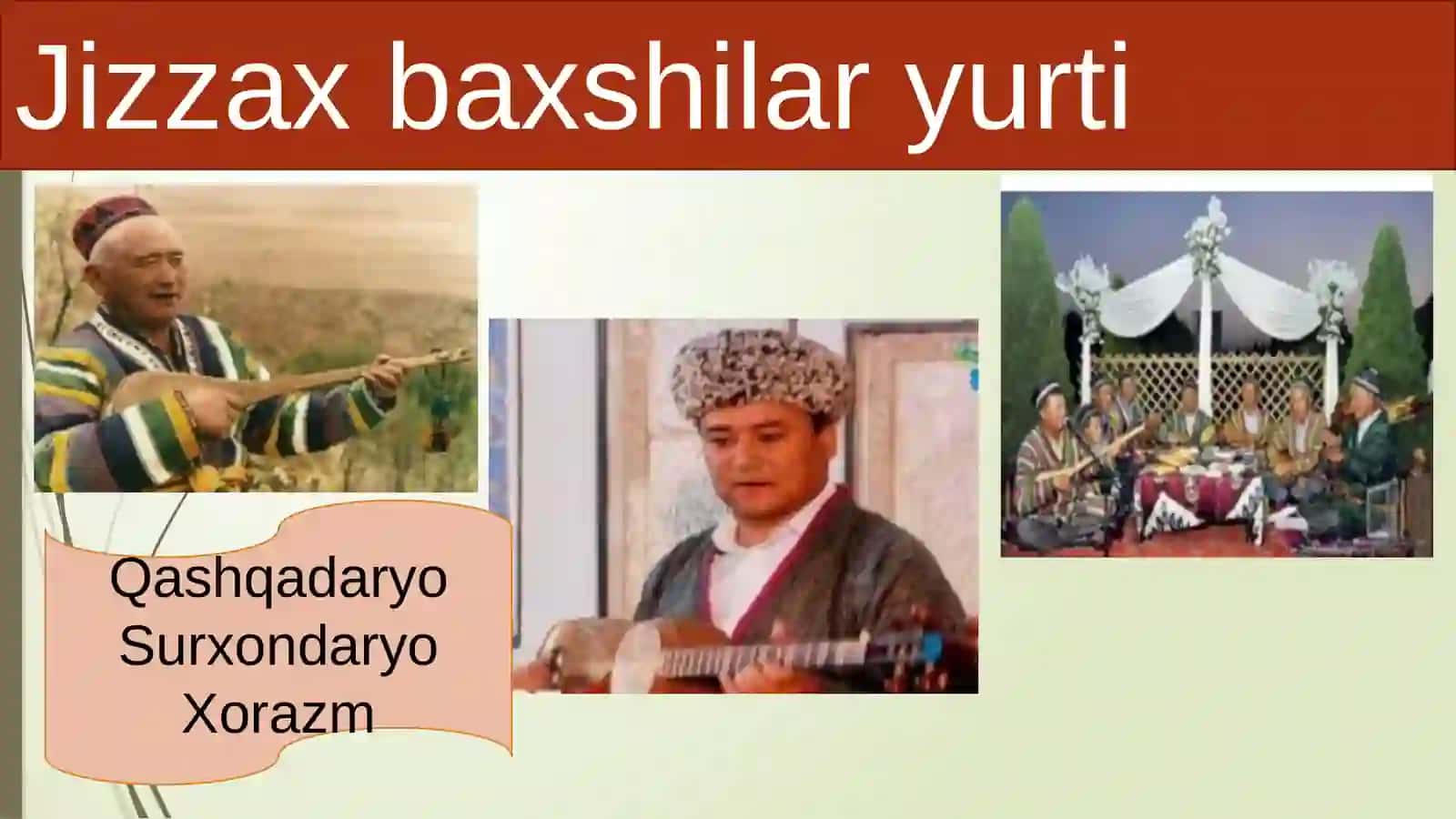 Jizzax baxshilar yurti

Qashqadaryo
Surxondaryo
Xorazm